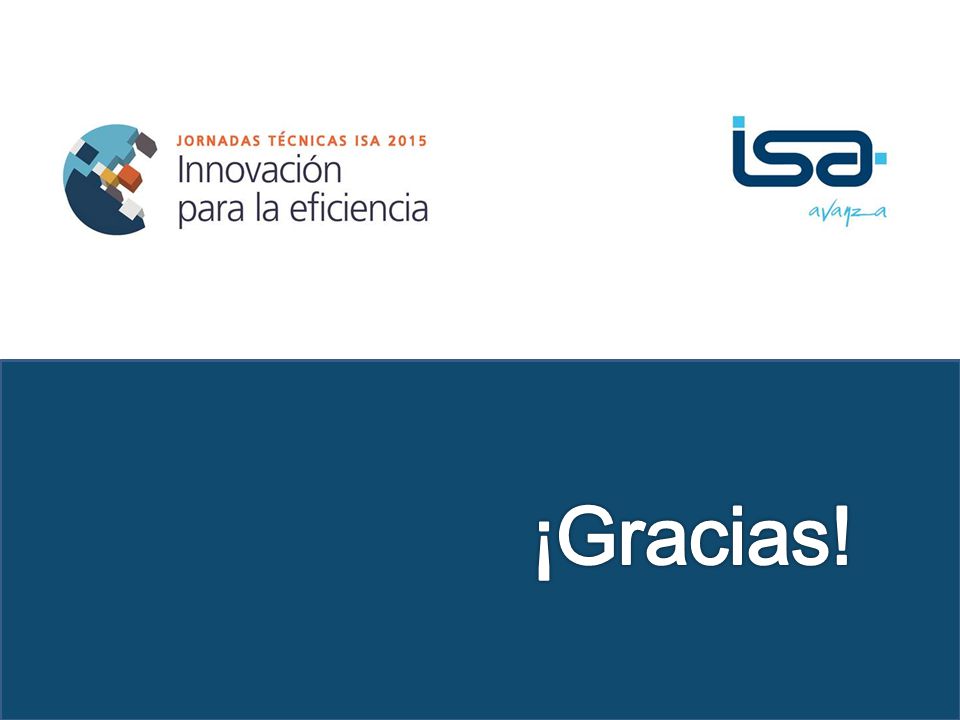 JORNADAS TÉCNICAS ISA 2015
Innovación para la eficiencia

isa
avanza

¡Gracias!